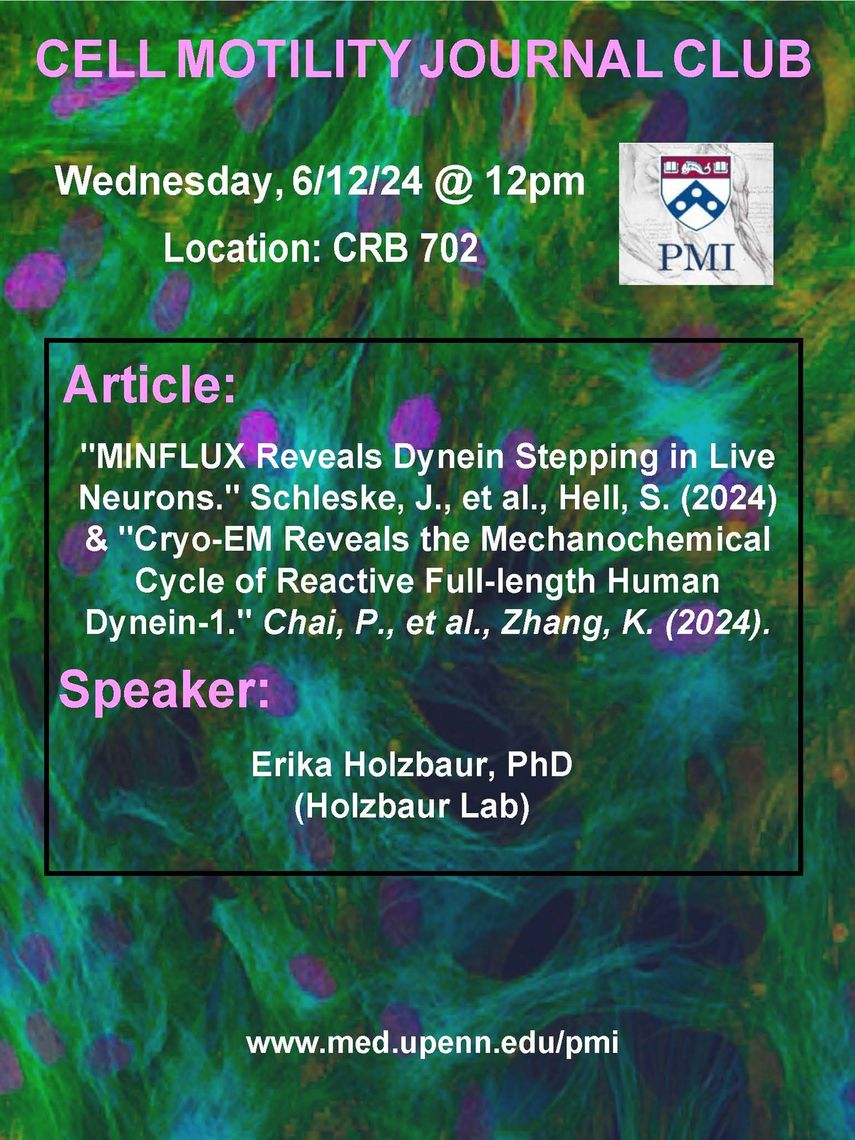 CELL MOTILITY JOURNAL CLUB

Wednesday, 6/12/24 @ 12pm

Location: CRB 702

PMI

Article:

"MINFLUX Reveals Dynein Stepping in Live Neurons." Schleske, J., et al., Hell, S. (2024) & "Cryo-EM Reveals the Mechanochemical Cycle of Reactive Full-length Human Dynein-1." Chai, P., et al., Zhang, K. (2024).

Speaker:

Erika Holzbaur, PhD
(Holzbaur Lab)

www.med.upenn.edu/pmi